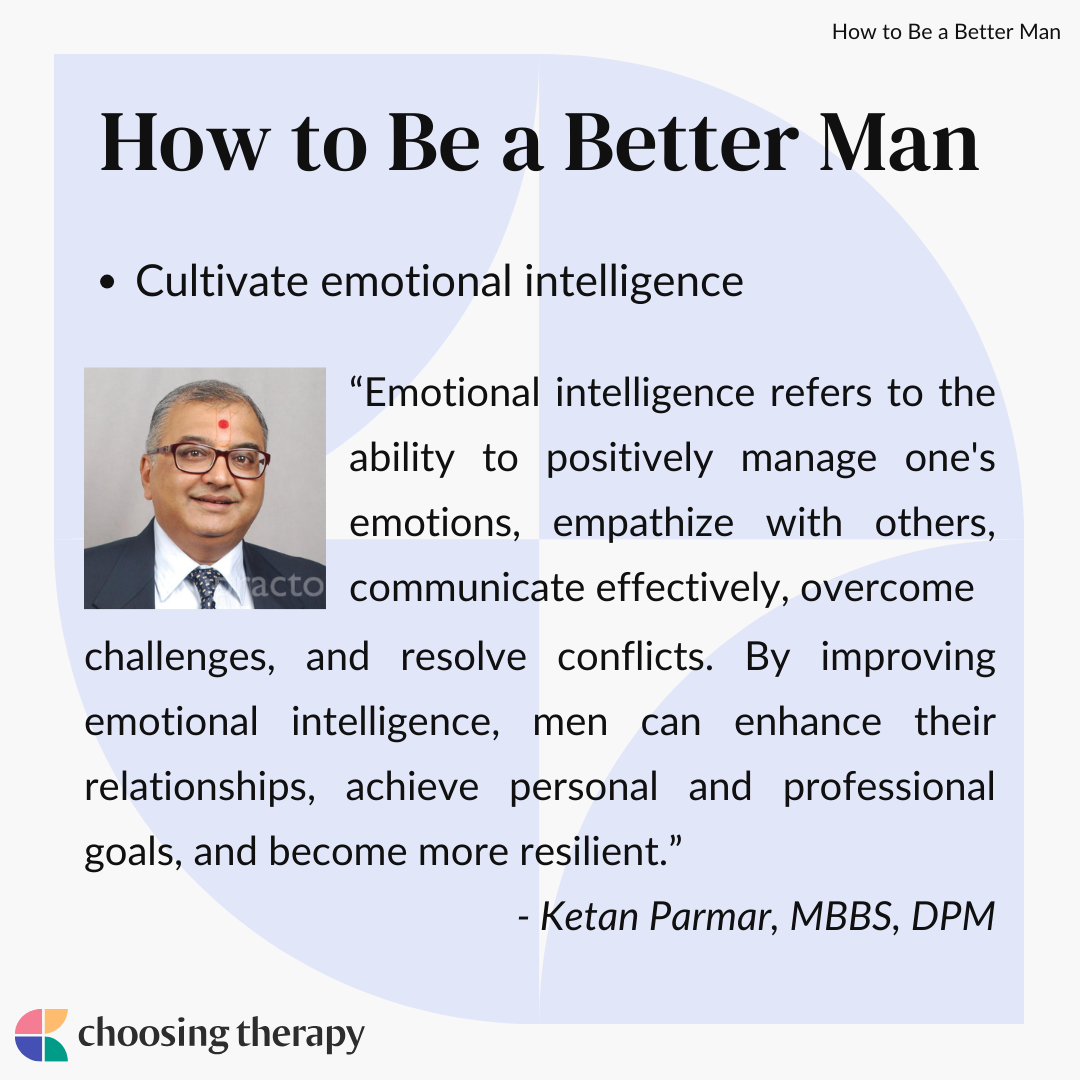 How to Be a Better Man

How to Be a Better Man

• Cultivate emotional intelligence

acto

“Emotional intelligence refers to the ability to positively manage one's emotions, empathize with others, communicate effectively, overcome challenges, and resolve conflicts. By improving emotional intelligence, men can enhance their relationships, achieve personal and professional goals, and become more resilient.”

- Ketan Parmar, MBBS, DPM

choosing therapy